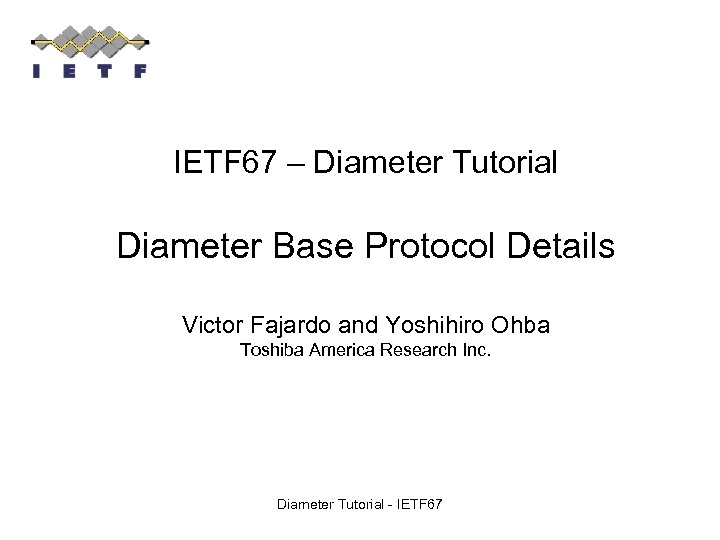 I E T F

IETF67 – Diameter Tutorial

Diameter Base Protocol Details

Victor Fajardo and Yoshihiro Ohba
Toshiba America Research Inc.

Diameter Tutorial - IETF67